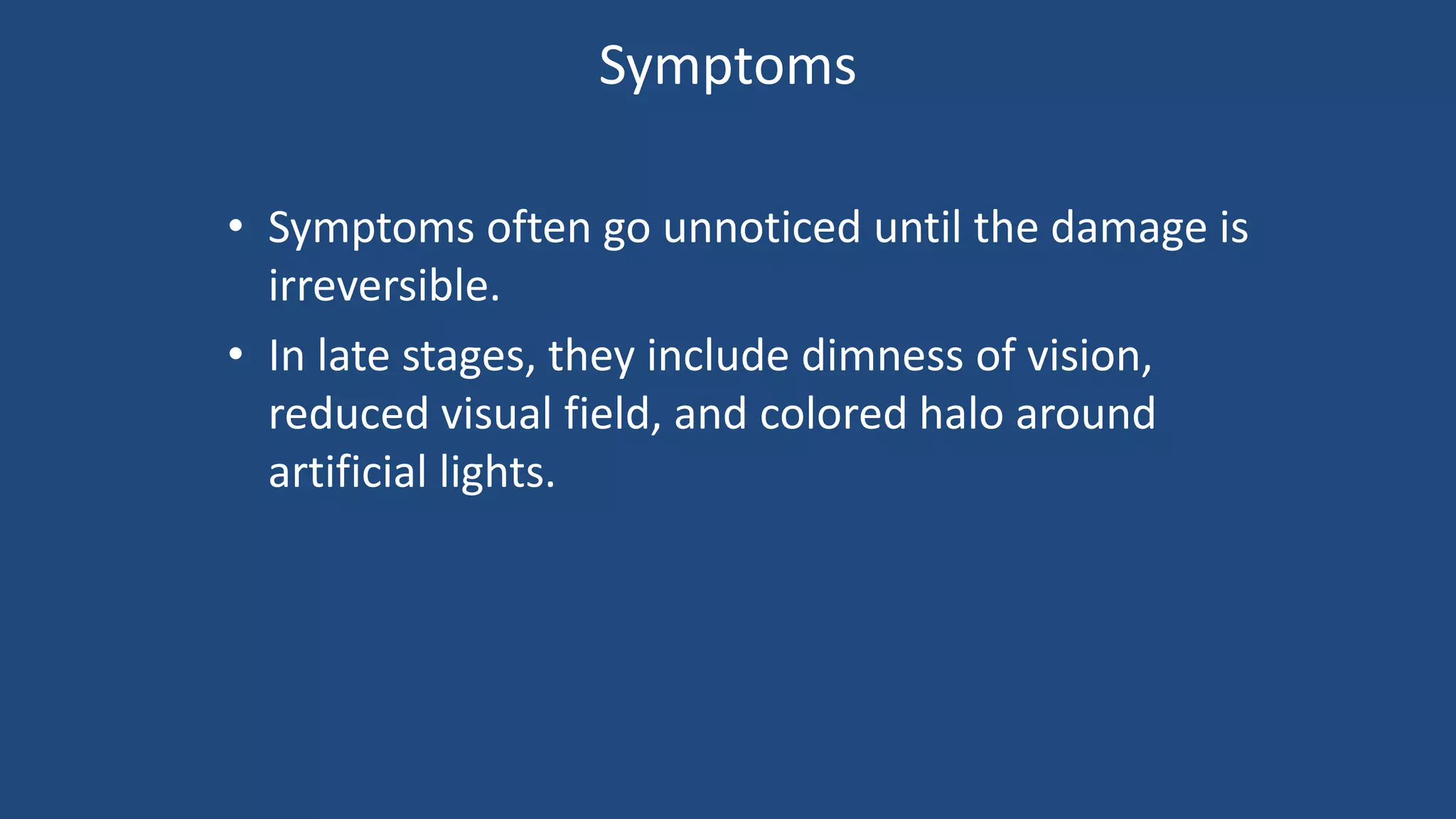 Symptoms

• Symptoms often go unnoticed until the damage is irreversible.

• In late stages, they include dimness of vision, reduced visual field, and colored halo around artificial lights.